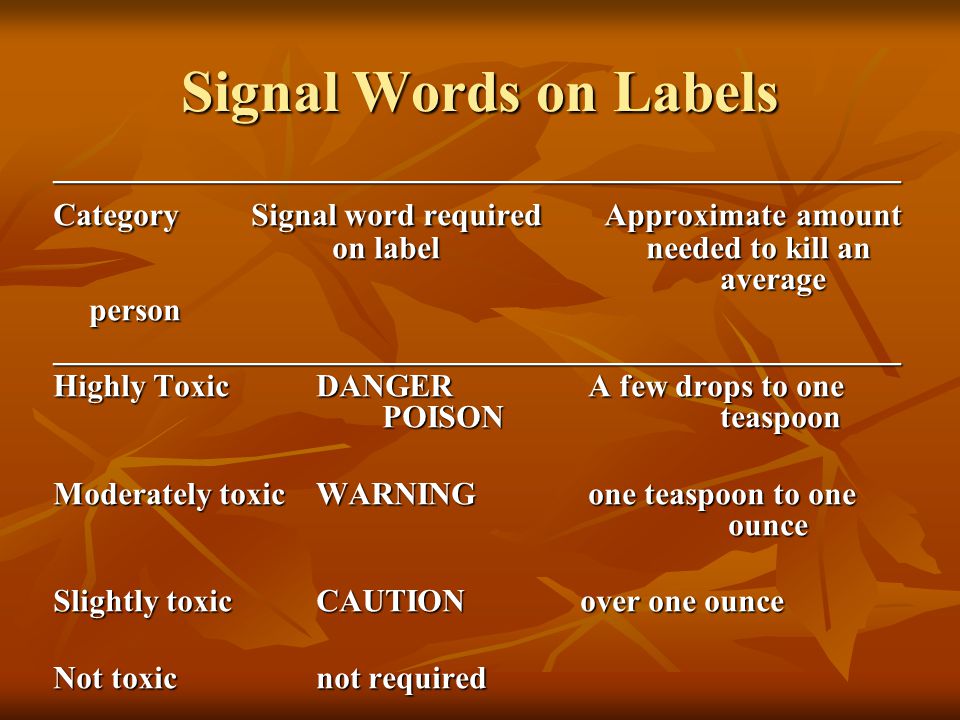 Signal Words on Labels

| Category | Signal word required on label | Approximate amount needed to kill an average person |
|---|---|---|
| Highly Toxic | DANGER POISON | A few drops to one teaspoon |
| Moderately toxic | WARNING | one teaspoon to one ounce |
| Slightly toxic | CAUTION | over one ounce |
| Not toxic | not required | |